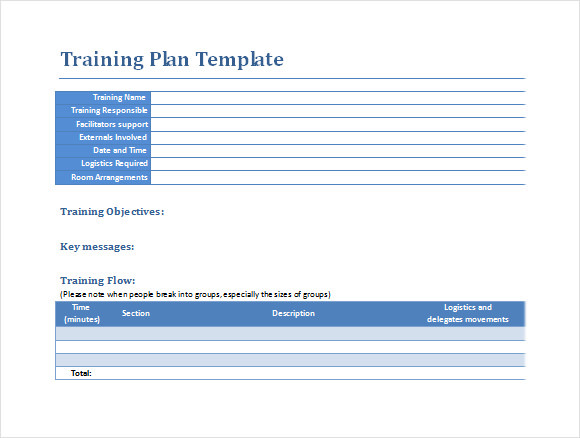 Training Plan Template

| Training Name | |
|---|---|
| Training Responsible | |
| Facilitators support | |
| Externals Involved | |
| Date and Time | |
| Logistics Required | |
| Room Arrangements | |

Training Objectives:

Key messages:

Training Flow:
(Please note when people break into groups, especially the sizes of groups)

| Time (minutes) | Section | Description | Logistics and delegates movements |
|---|---|---|---|
| | | | |
| | | | |
| | | | |
| Total: | | | |